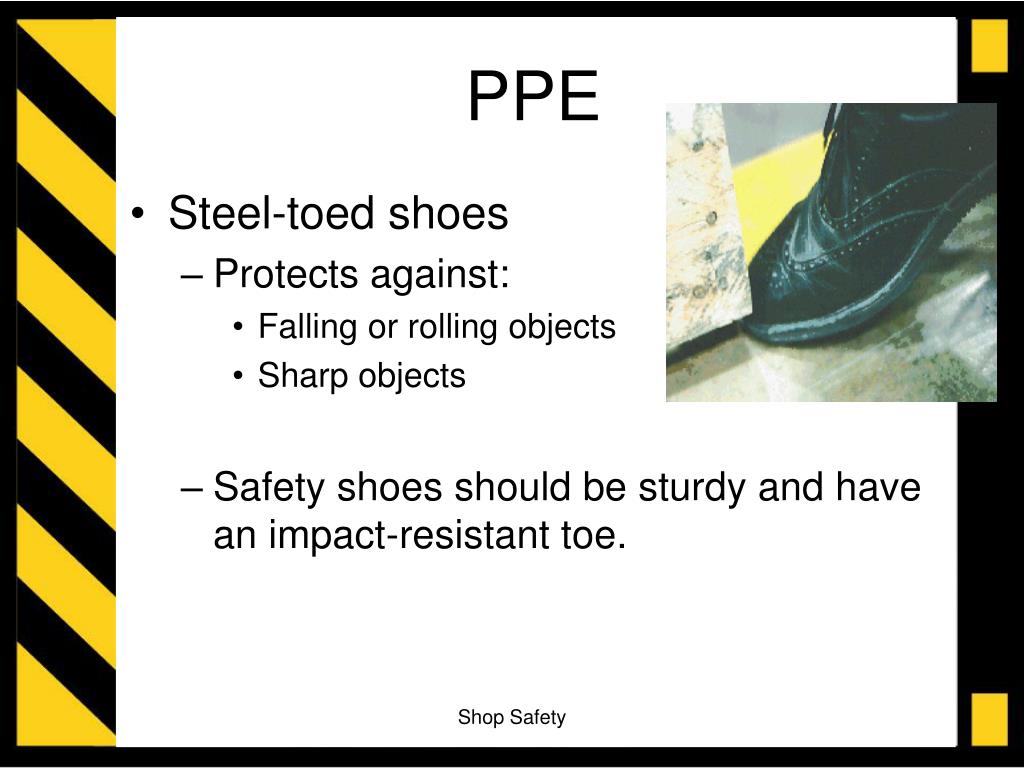 PPE

• Steel-toed shoes
– Protects against:
• Falling or rolling objects
• Sharp objects

– Safety shoes should be sturdy and have an impact-resistant toe.

Shop Safety